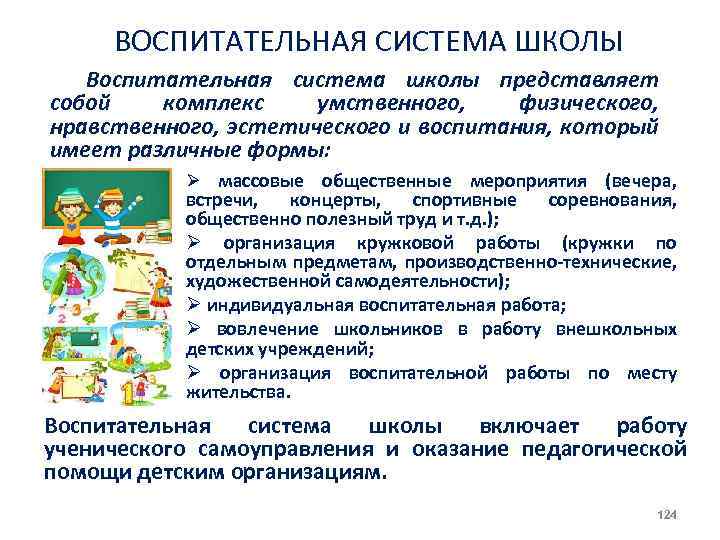 ВОСПИТАТЕЛЬНАЯ СИСТЕМА ШКОЛЫ

Воспитательная система школы представляет собой комплекс умственного, физического, нравственного, эстетического и воспитания, который имеет различные формы:

➢ массовые общественные мероприятия (вечера, встречи, концерты, спортивные соревнования, общественно полезный труд и т.д.);

➢ организация кружковой работы (кружки по отдельным предметам, производственно-технические, художественной самодеятельности);

➢ индивидуальная воспитательная работа;

➢ вовлечение школьников в работу внешкольных детских учреждений;

➢ организация воспитательной работы по месту жительства.

Воспитательная система школы включает работу ученического самоуправления и оказание педагогической помощи детским организациям.

124